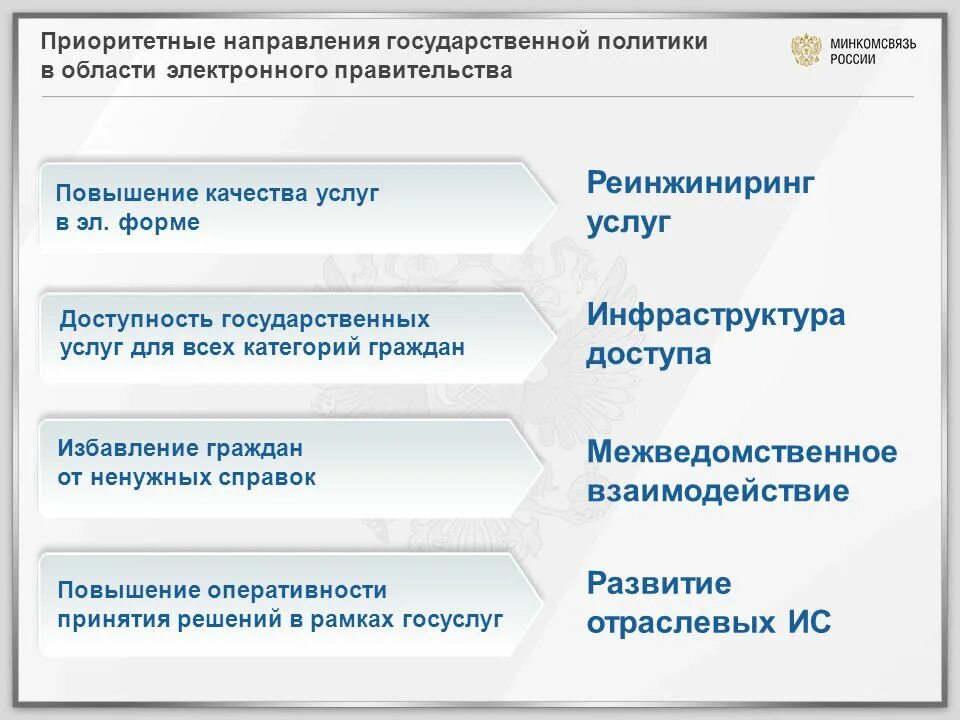 Приоритетные направления государственной политики в области электронного правительства

МИНКОМСВЯЗЬ РОССИИ

Повышение качества услуг в эл. форме

Реинжиниринг услуг

Доступность государственных услуг для всех категорий граждан

Инфраструктура доступа

Избавление граждан от ненужных справок

Межведомственное взаимодействие

Повышение оперативности принятия решений в рамках госуслуг

Развитие отраслевых ИС